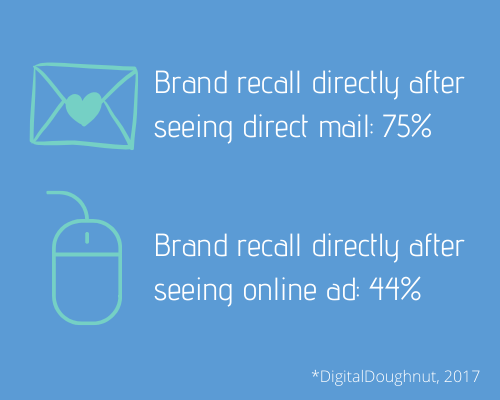 Brand recall directly after seeing direct mail: 75%

Brand recall directly after seeing online ad: 44%

*DigitalDoughnut, 2017